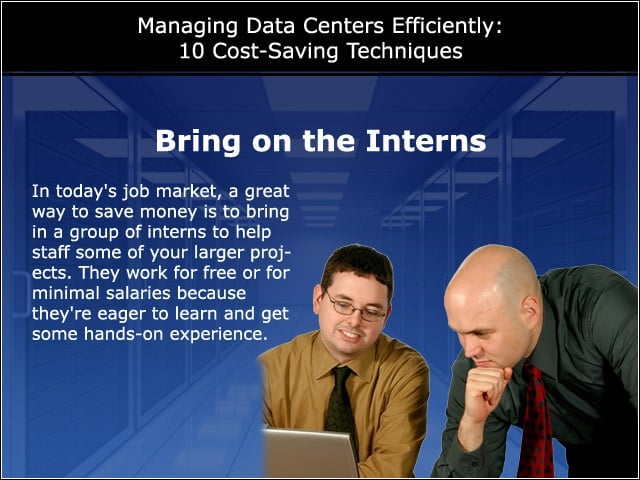 Managing Data Centers Efficiently:
10 Cost-Saving Techniques

Bring on the Interns

In today's job market, a great way to save money is to bring in a group of interns to help staff some of your larger projects. They work for free or for minimal salaries because they're eager to learn and get some hands-on experience.